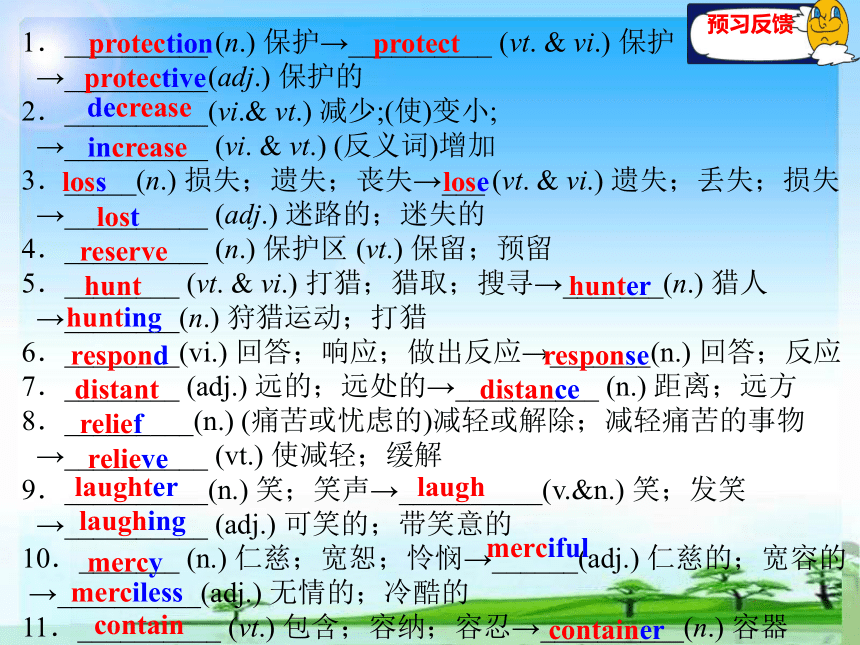 预习反馈

1．protection(n.) 保护→protect (vt. & vi.) 保护 →protective(adj.) 保护的
2．decrease (vi.& vt.) 减少;(使)变小; →increase (vi. & vt.) (反义词)增加
3．loss(n.) 损失；遗失；丧失→lose(vt. & vi.) 遗失；丢失；损失 →lost (adj.) 迷路的；迷失的
4．reserve (n.) 保护区 (vt.) 保留；预留
5．hunt (vt. & vi.) 打猎；猎取；搜寻→hunter(n.) 猎人 →hunting(n.) 狩猎运动；打猎
6．respond(vi.) 回答；响应；做出反应→response(n.) 回答；反应
7．distant (adj.) 远的；远处的→distance (n.) 距离；远方
8．relief(n.) (痛苦或忧虑的)减轻或解除；减轻痛苦的事物 →relieve (vt.) 使减轻；缓解
9．laughter(n.) 笑；笑声→laugh(v.&n.) 笑；发笑 →laughing (adj.) 可笑的；带笑意的
10．mercy (n.) 仁慈；宽恕；怜悯→merciful(adj.) 仁慈的；宽容的 →merciless(adj.) 无情的；冷酷的
11．contain (vt.) 包含；容纳；容忍→container(n.) 容器